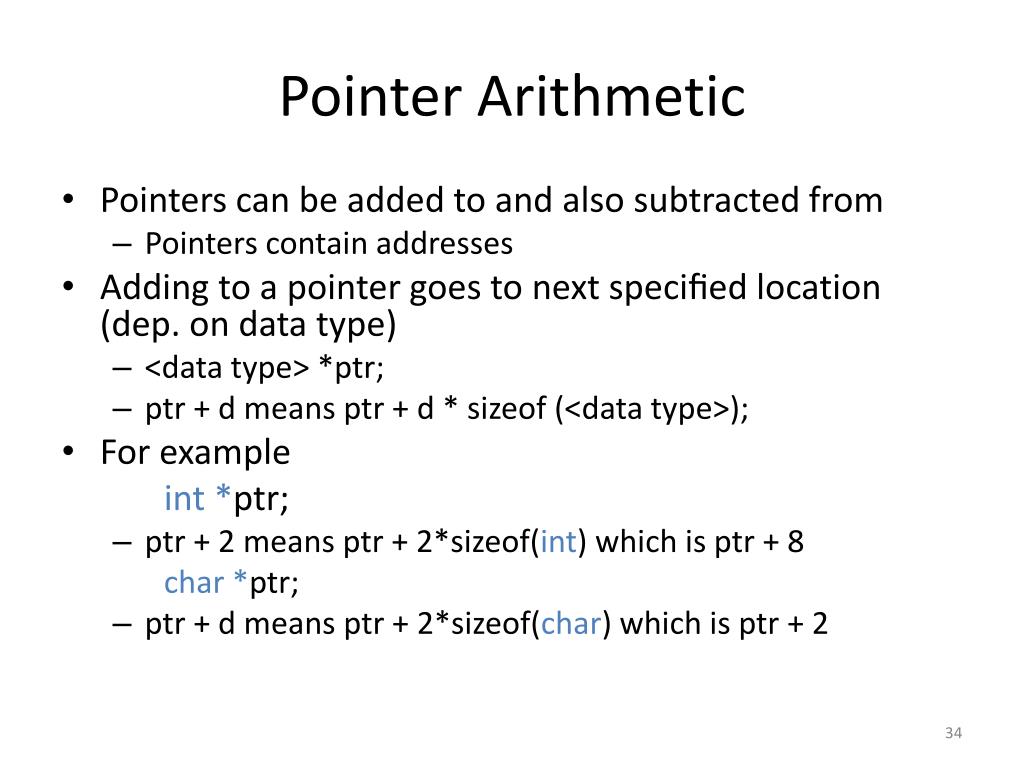 Pointer Arithmetic

• Pointers can be added to and also subtracted from
– Pointers contain addresses
• Adding to a pointer goes to next specified location (dep. on data type)
– <data type> *ptr;
– ptr + d means ptr + d * sizeof (<data type>);
• For example
int *ptr;
– ptr + 2 means ptr + 2*sizeof(int) which is ptr + 8
char *ptr;
– ptr + d means ptr + 2*sizeof(char) which is ptr + 2

34